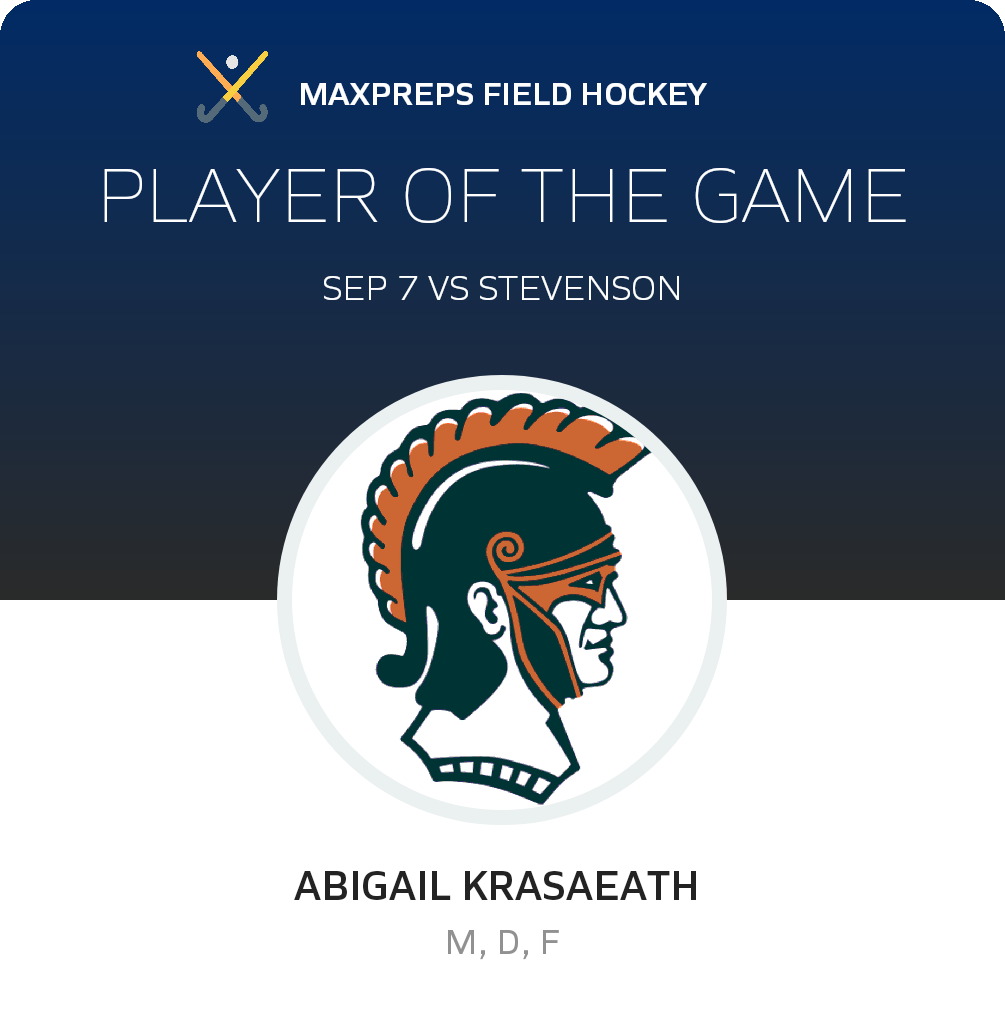 MAXPREPS FIELD HOCKEY

PLAYER OF THE GAME

SEP 7 VS STEVENSON

ABIGAIL KRASAEATH

M, D, F